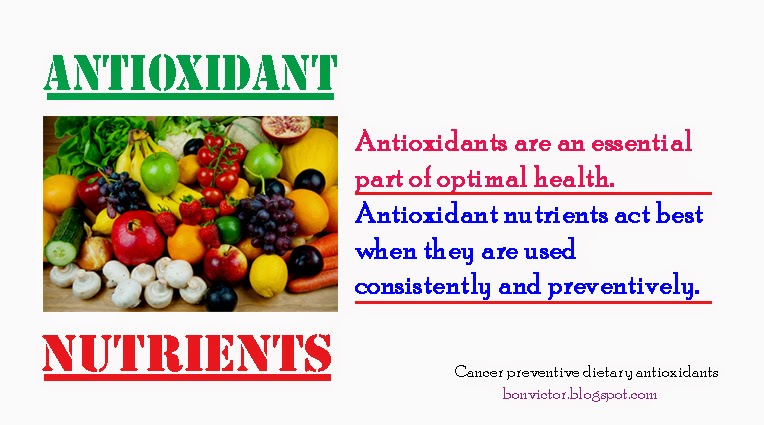 ANTIOXIDANT

Antioxidants are an essential part of optimal health.

Antioxidant nutrients act best when they are used consistently and preventively.

NUTRIENTS

Cancer preventive dietary antioxidants
bonvictor.blogspot.com